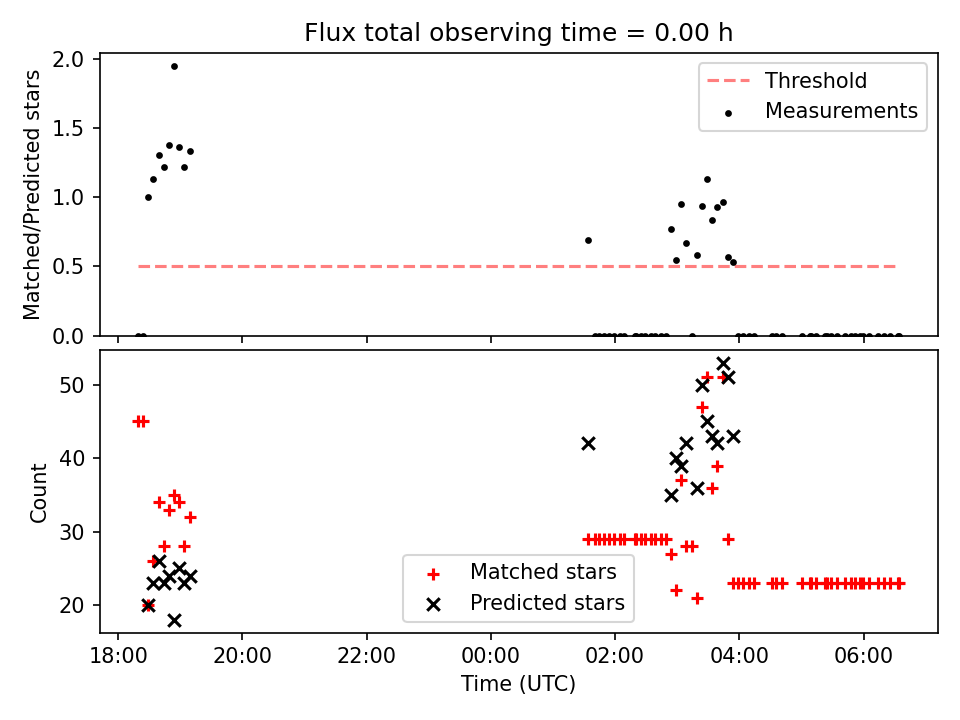 Flux total observing time = 0.00 h

Matched/Predicted stars

2.0
1.5
1.0
0.5
0.0

Threshold
Measurements

Count

50
40
30
20

Matched stars
Predicted stars

18:00
20:00
22:00
00:00
02:00
04:00
06:00

Time (UTC)